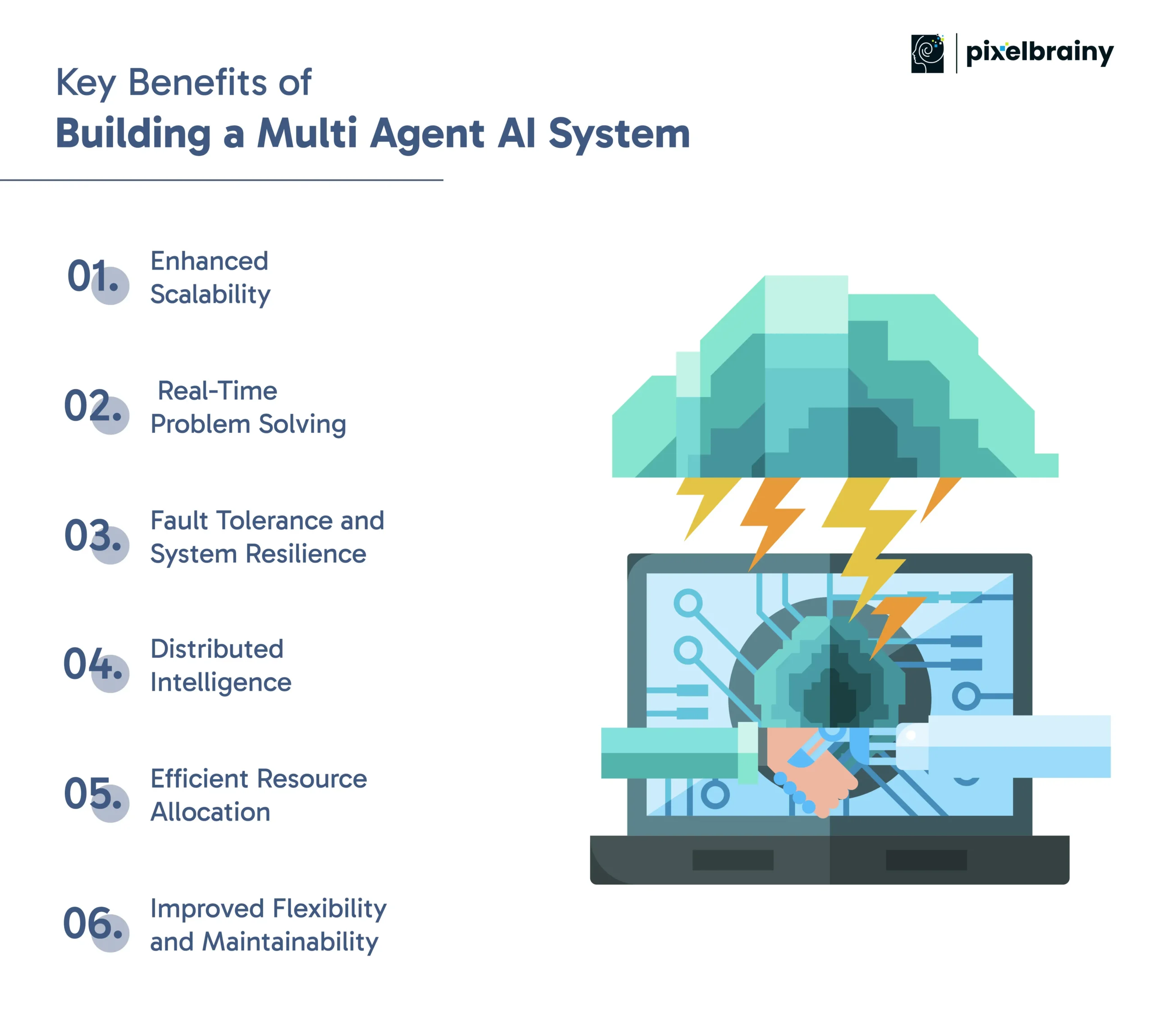 pixelbrainy

Key Benefits of
Building a Multi Agent AI System

01. Enhanced Scalability

02. Real-Time Problem Solving

03. Fault Tolerance and System Resilience

04. Distributed Intelligence

05. Efficient Resource Allocation

06. Improved Flexibility and Maintainability